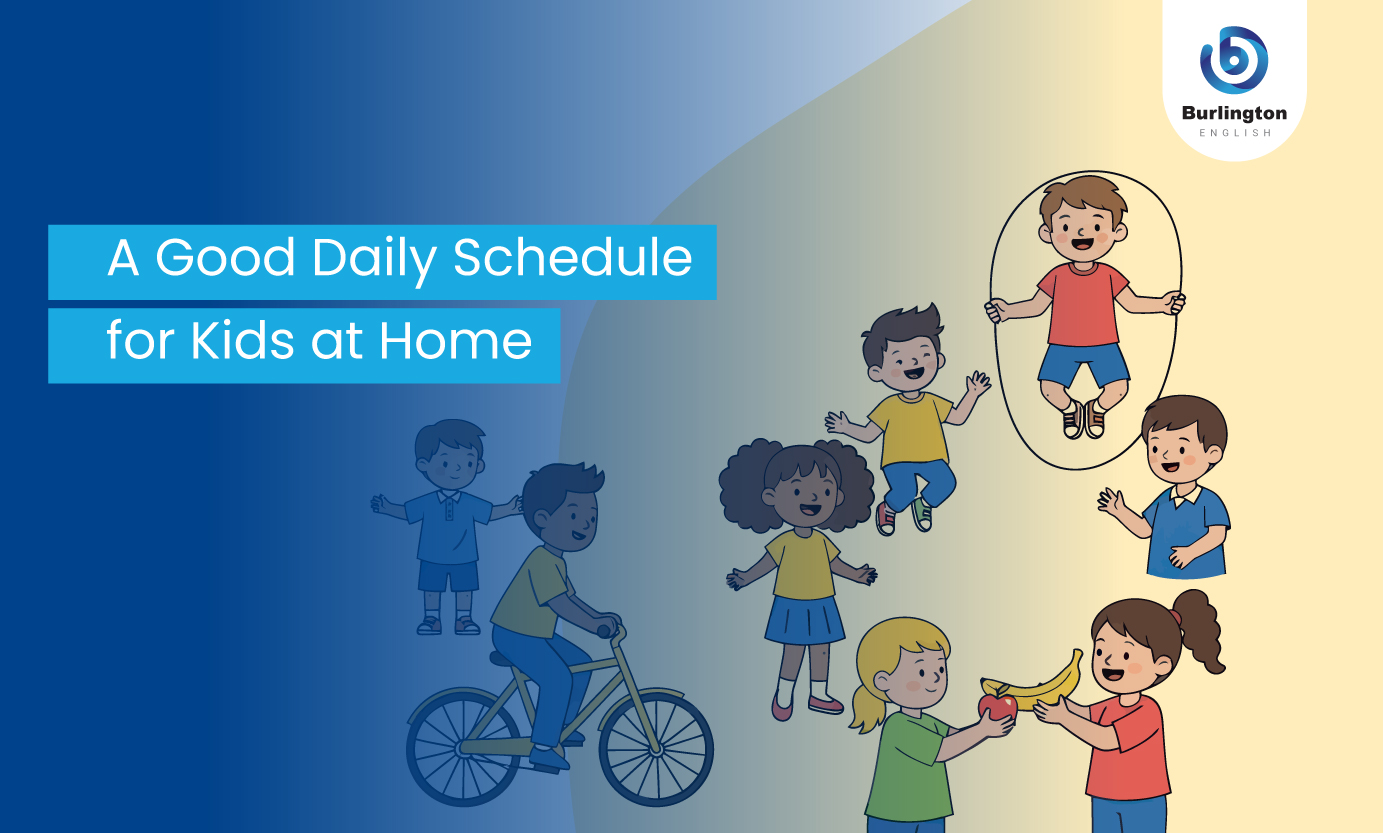 Burlington
ENGLISH

A Good Daily Schedule for Kids at Home